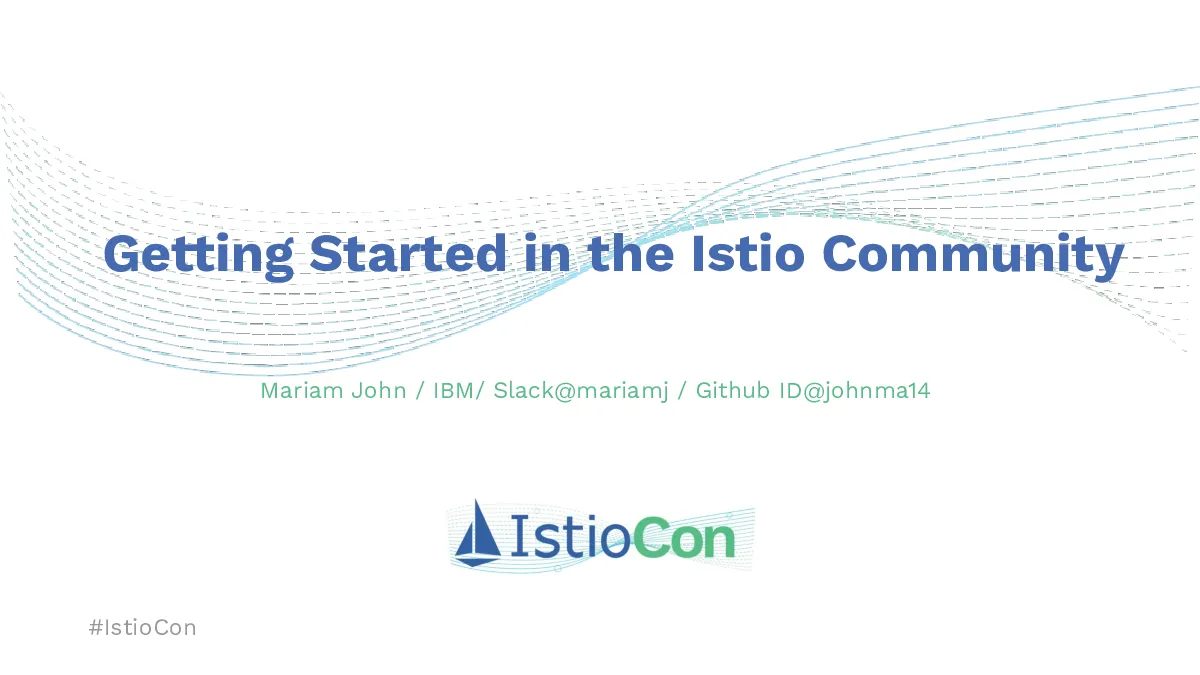 Getting Started in the Istio Community

Mariam John / IBM/ Slack@mariamj / Github ID@johnma14

IstioCon

#IstioCon